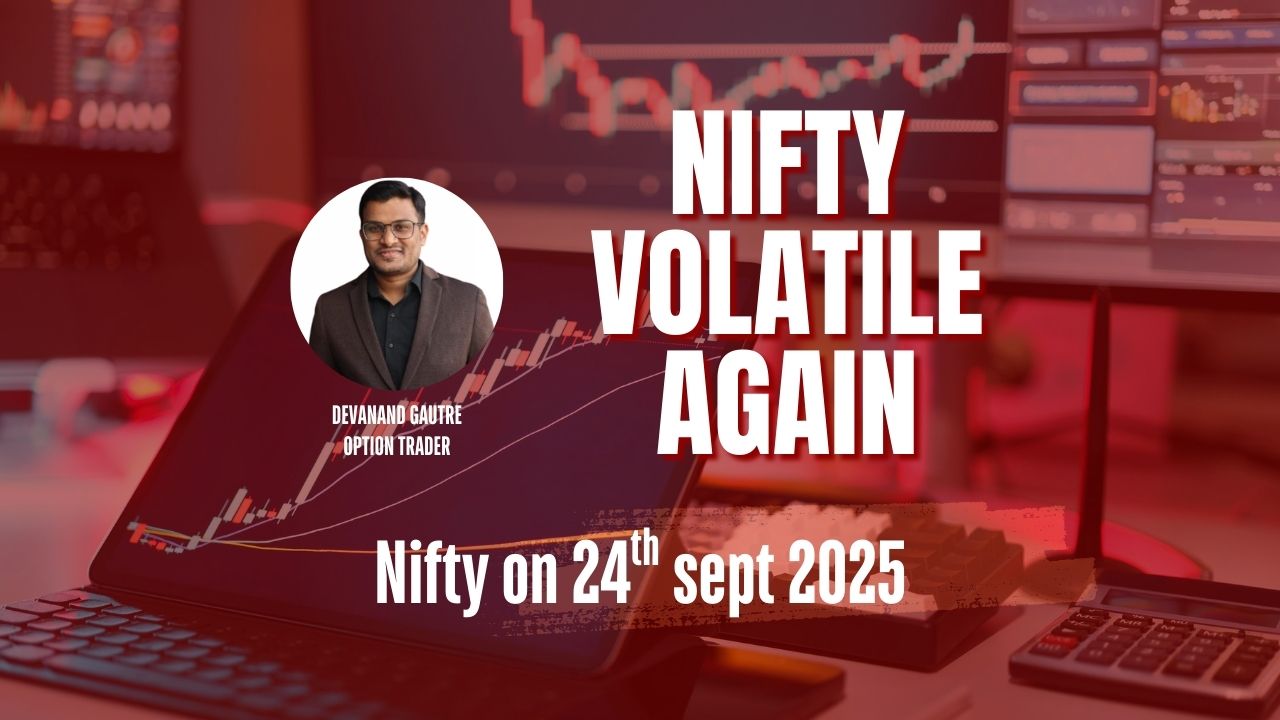 NIFTY VOLATILE AGAIN

DEVANAND GAUTRE
OPTION TRADER

Nifty on 24$^{th}$ sept 2025